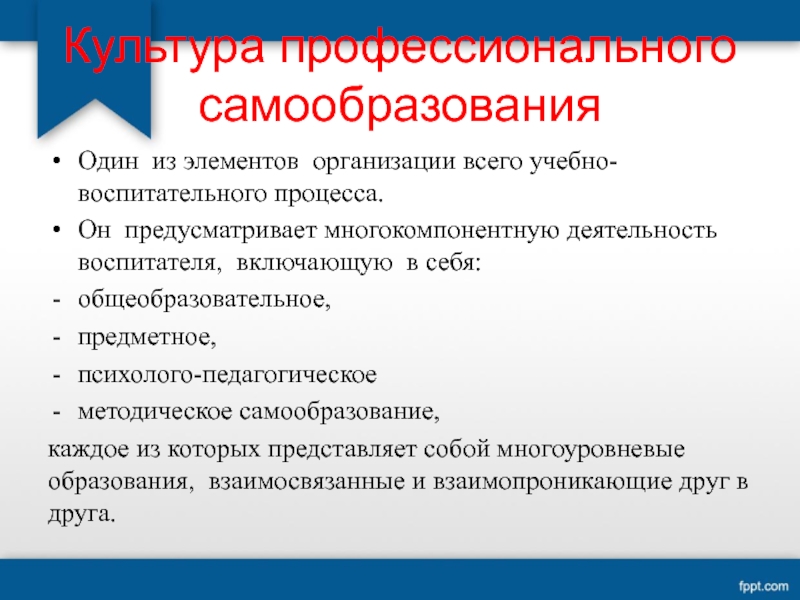 Культура профессионального самообразования

• Один из элементов организации всего учебно-воспитательного процесса.
• Он предусматривает многокомпонентную деятельность воспитателя, включающую в себя:
- общеобразовательное,
- предметное,
- психолого-педагогическое
- методическое самообразование,
каждое из которых представляет собой многоуровневые образования, взаимосвязанные и взаимопроникающие друг в друга.

fppt.com